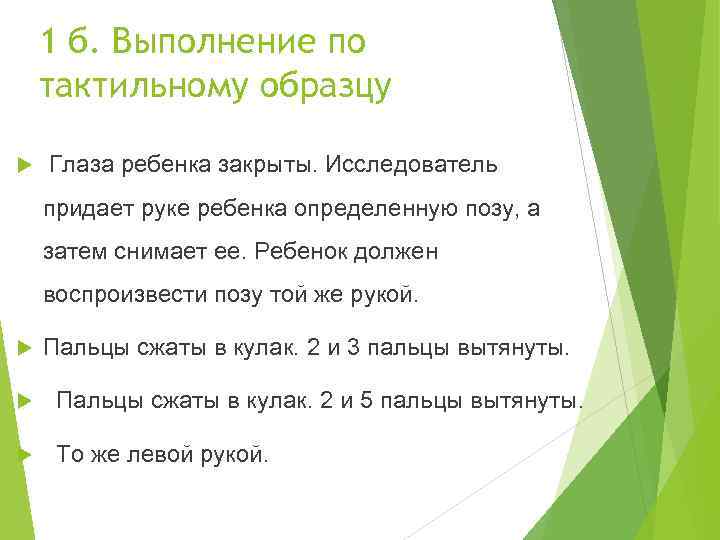 1 б. Выполнение по тактильному образцу

Глаза ребенка закрыты. Исследователь придает руке ребенка определенную позу, а затем снимает ее. Ребенок должен воспроизвести позу той же рукой.

Пальцы сжаты в кулак. 2 и 3 пальцы вытянуты.

Пальцы сжаты в кулак. 2 и 5 пальцы вытянуты.

То же левой рукой.